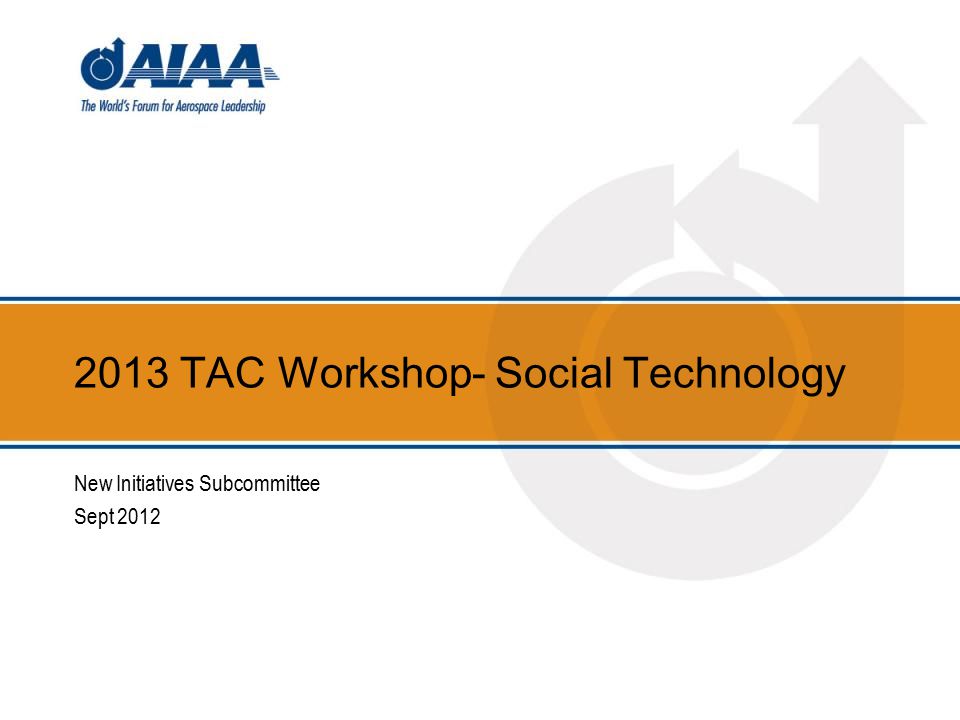 AIAA
The World's Forum for Aerospace Leadership

2013 TAC Workshop- Social Technology

New Initiatives Subcommittee
Sept 2012